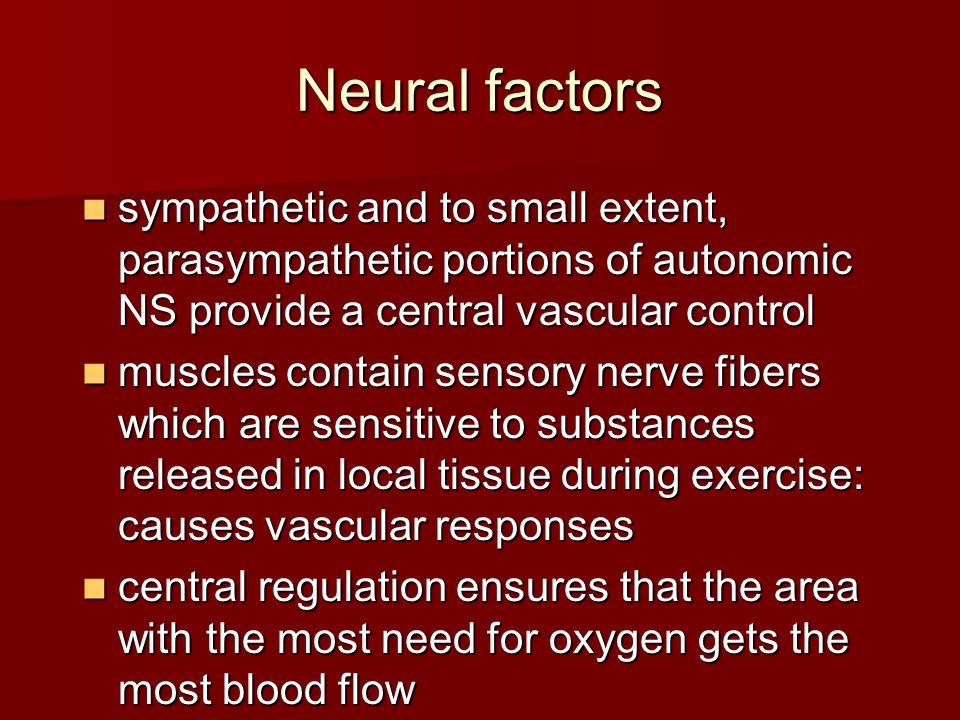 Neural factors

- sympathetic and to small extent, parasympathetic portions of autonomic NS provide a central vascular control
- muscles contain sensory nerve fibers which are sensitive to substances released in local tissue during exercise: causes vascular responses
- central regulation ensures that the area with the most need for oxygen gets the most blood flow